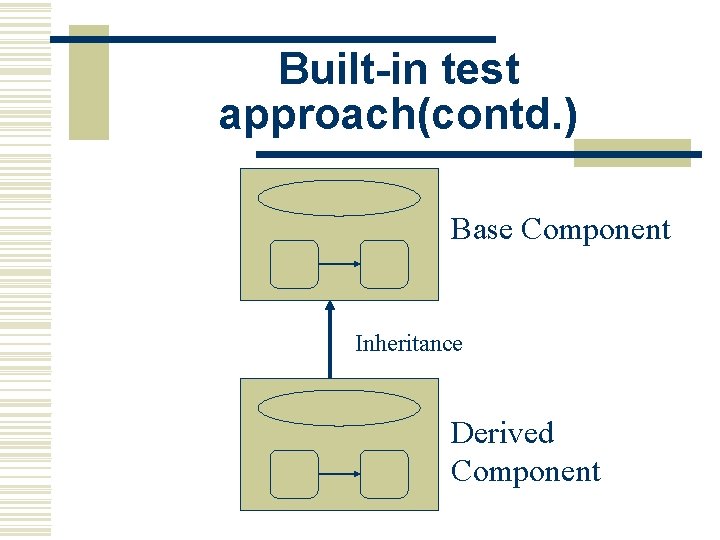 Built-in test approach(contd.)

Base Component

Inheritance

Derived Component